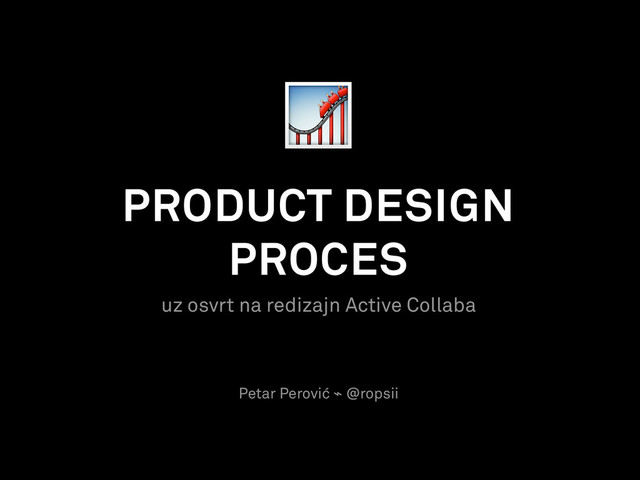 PRODUCT DESIGN PROCES

uz osvrt na redizajn Active Collaba

Petar Perović ⌁ @ropsii